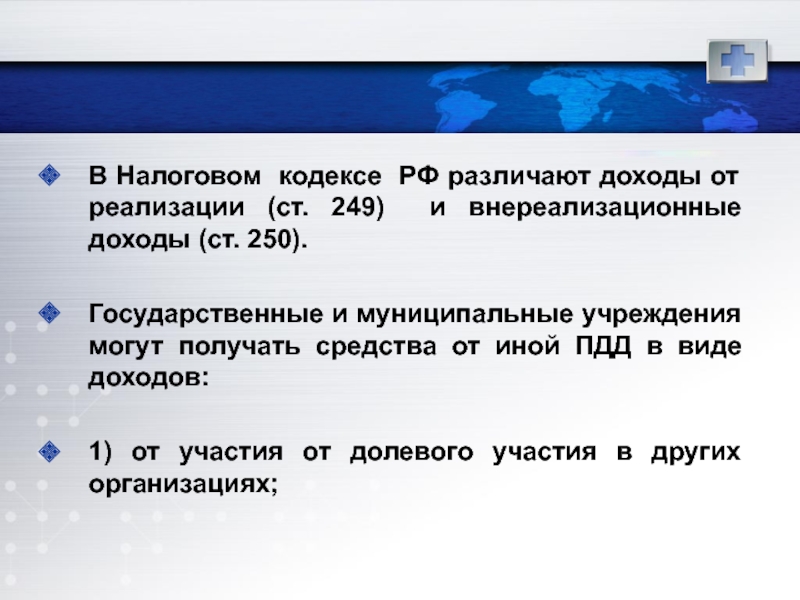 В Налоговом кодексе РФ различают доходы от реализации (ст. 249) и внереализационные доходы (ст. 250).

Государственные и муниципальные учреждения могут получать средства от иной ПДД в виде доходов:

1) от участия от долевого участия в других организациях;